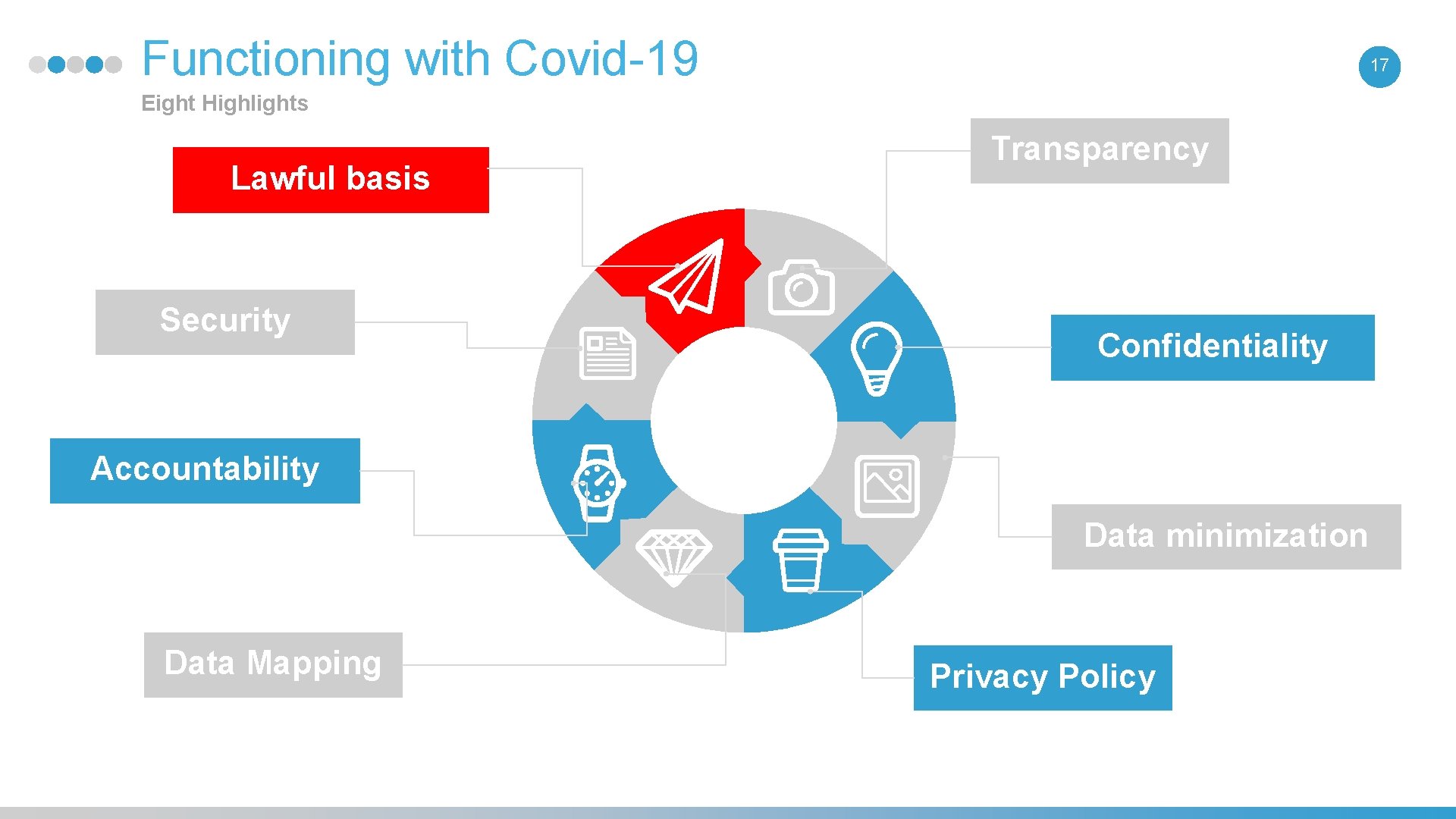 Functioning with Covid-19

17

Eight Highlights

Lawful basis

Transparency

Security

Confidentiality

Accountability

Data minimization

Data Mapping

Privacy Policy